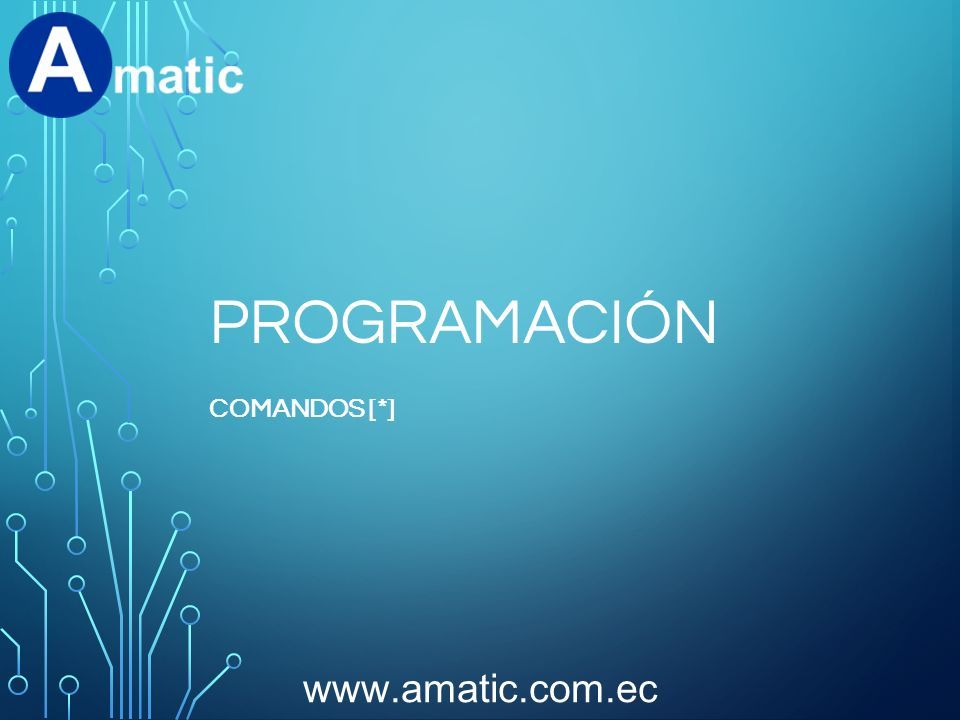 Amatic

PROGRAMACIÓN

COMANDOS [*]

www.amatic.com.ec